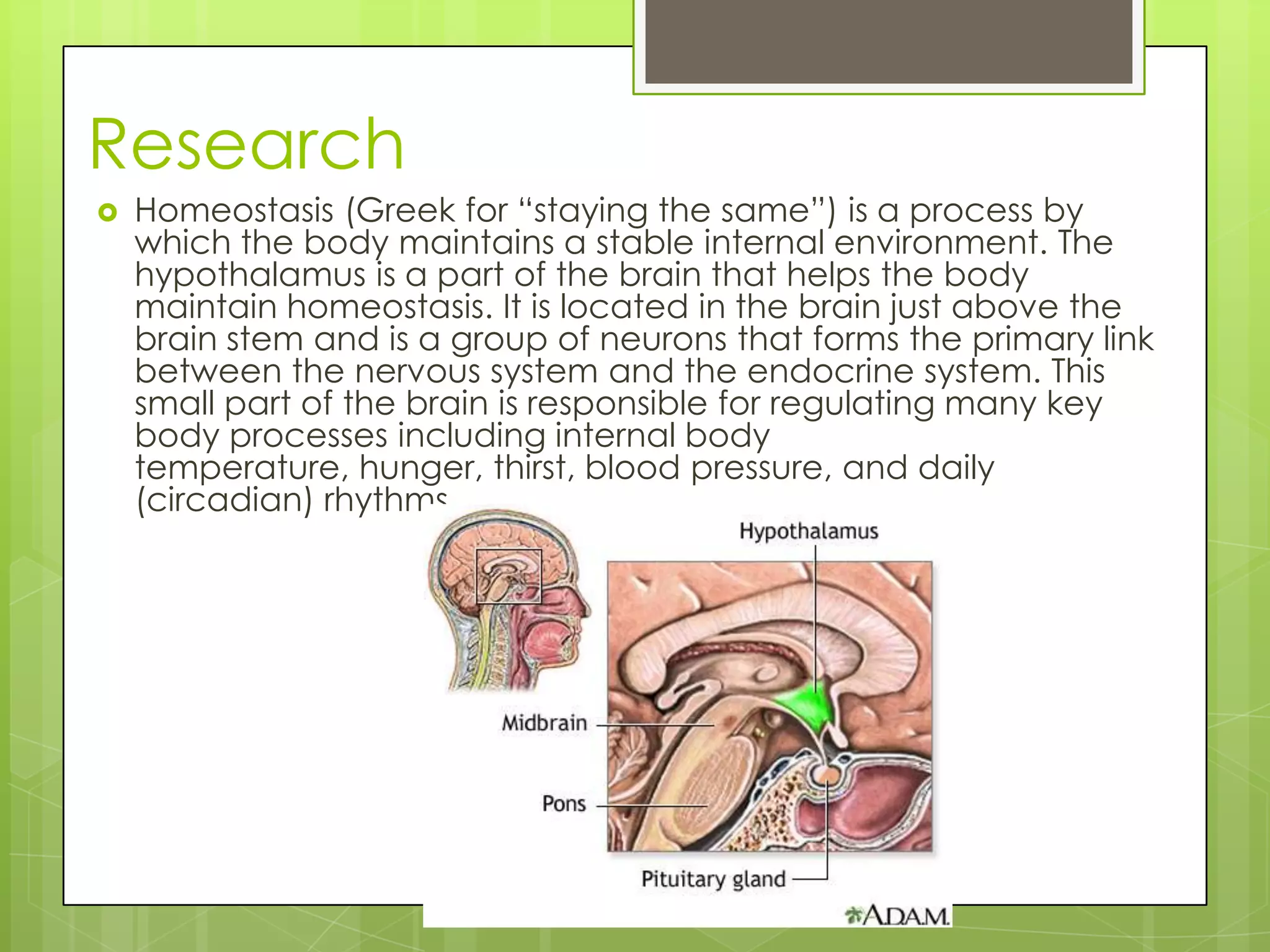 Research

Homeostasis (Greek for “staying the same”) is a process by which the body maintains a stable internal environment. The hypothalamus is a part of the brain that helps the body maintain homeostasis. It is located in the brain just above the brain stem and is a group of neurons that forms the primary link between the nervous system and the endocrine system. This small part of the brain is responsible for regulating many key body processes including internal body temperature, hunger, thirst, blood pressure, and daily (circadian) rhythms

Hypothalamus
Midbrain
Pons
Pituitary gland
A.D.A.M.